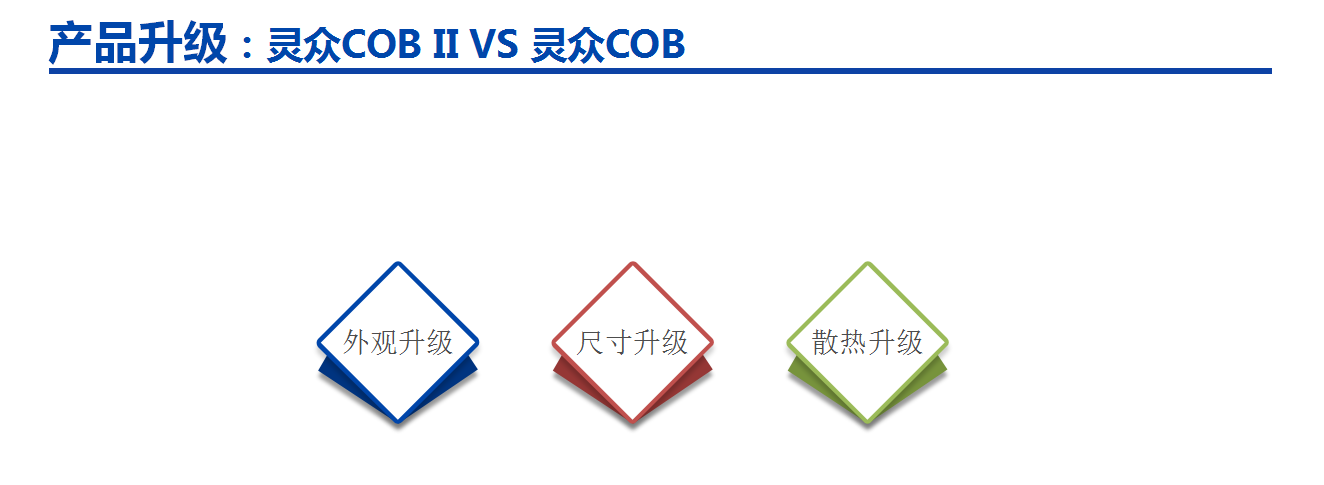 产品升级：灵众COB II VS 灵众COB

外观升级

尺寸升级

散热升级